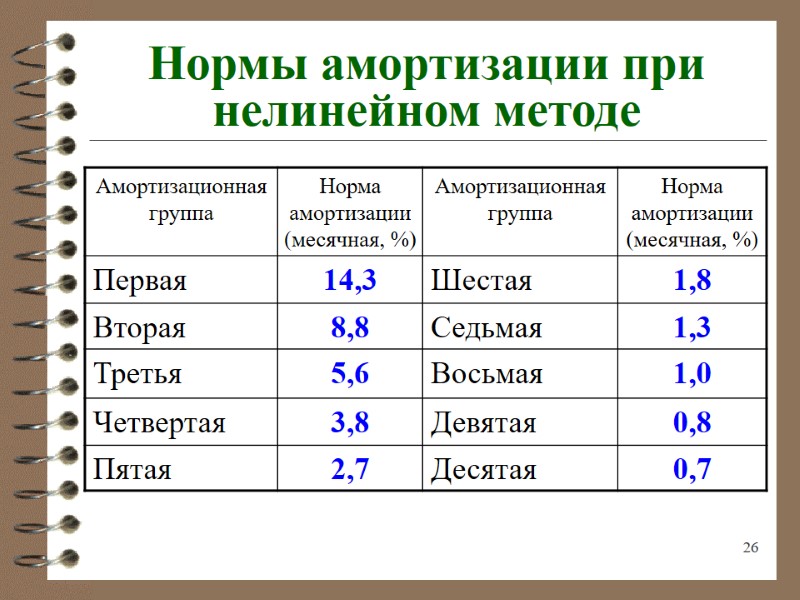 Нормы амортизации при нелинейном методе

| Амортизационная группа | Норма амортизации (месячная, %) | Амортизационная группа | Норма амортизации (месячная, %) |
|---|---|---|---|
| Первая | 14,3 | Шестая | 1,8 |
| Вторая | 8,8 | Седьмая | 1,3 |
| Третья | 5,6 | Восьмая | 1,0 |
| Четвертая | 3,8 | Девятая | 0,8 |
| Пятая | 2,7 | Десятая | 0,7 |

26